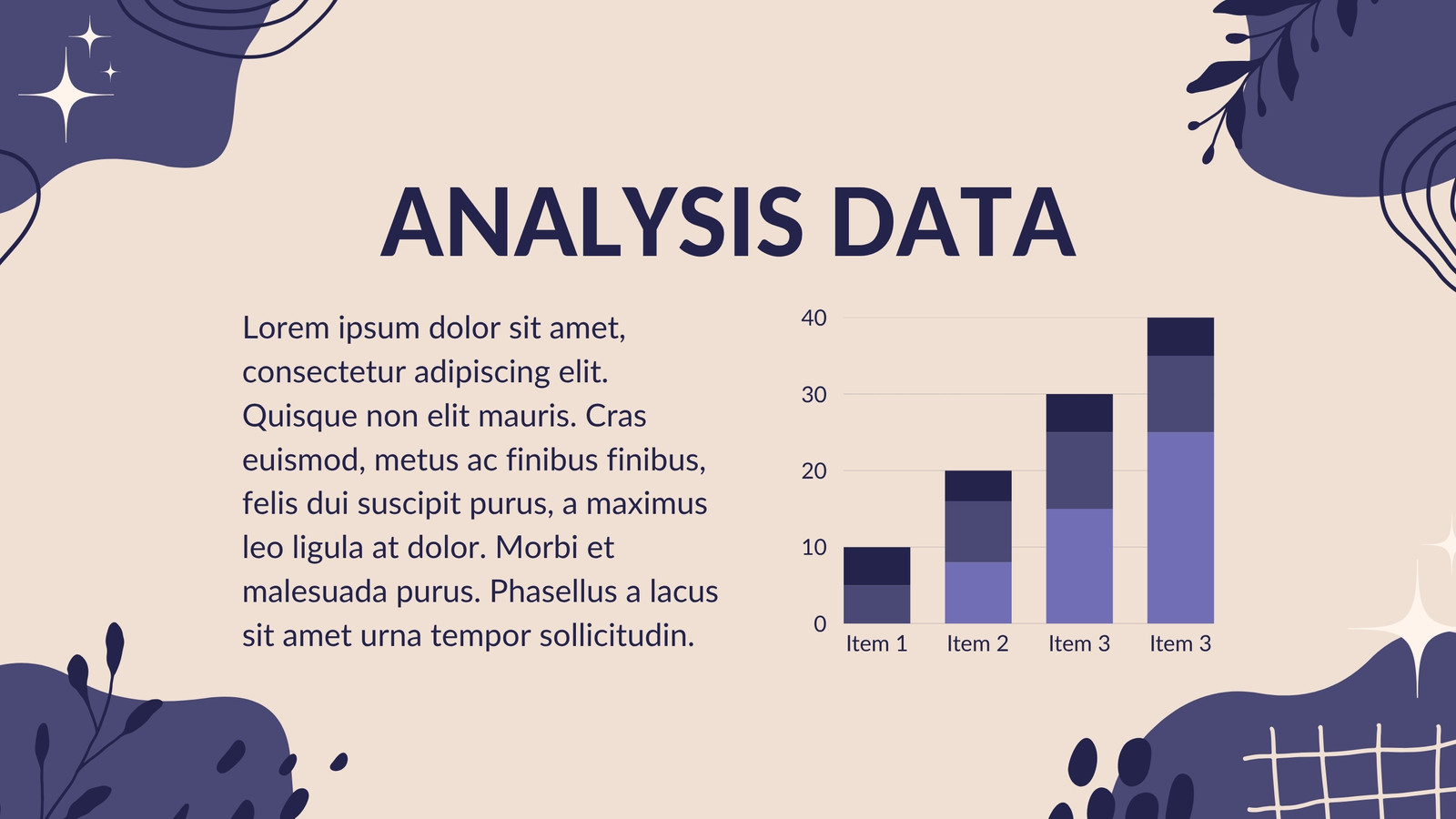 ANALYSIS DATA

Lorem ipsum dolor sit amet, consectetur adipiscing elit. Quisque non elit mauris. Cras euismod, metus ac finibus finibus, felis dui suscipit purus, a maximus leo ligula at dolor. Morbi et malesuada purus. Phasellus a lacus sit amet urna tempor sollicitudin.

40
30
20
10
0
Item 1
Item 2
Item 3
Item 3